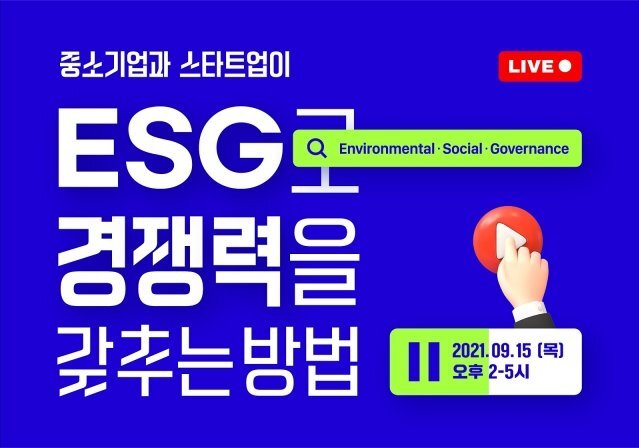 중소기업과 스타트업이

LIVE

ESG로

Environmental · Social · Governance

경쟁력을

갖추는 방법

2021.09.15 (목)
오후 2-5시